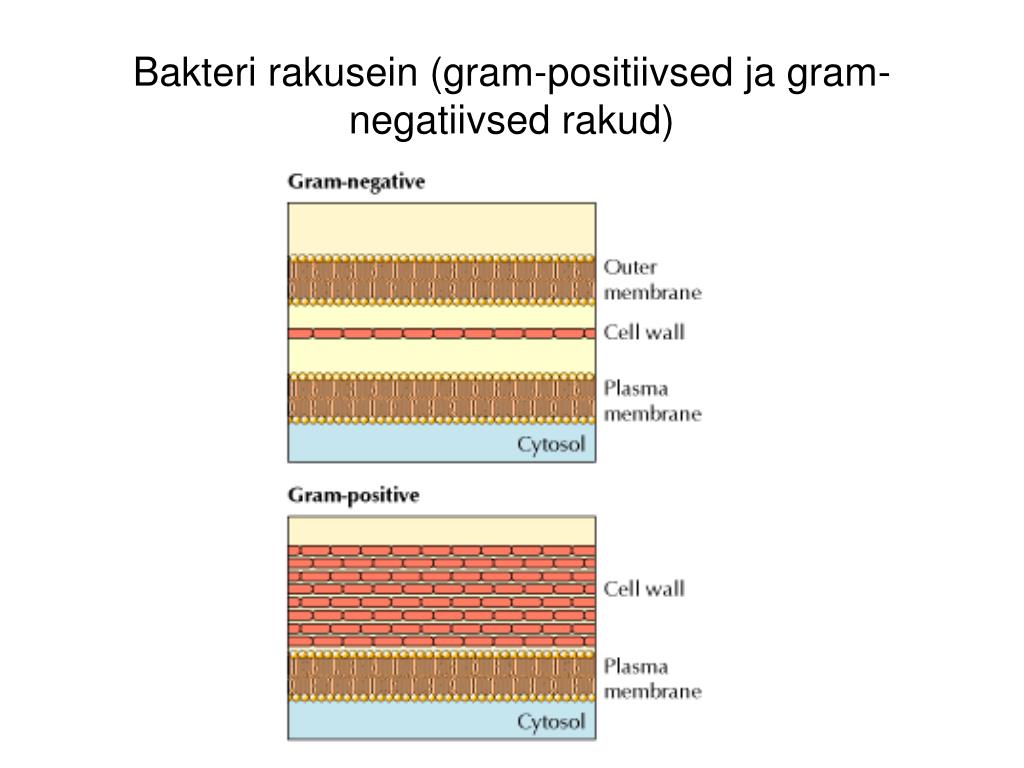 Bakteri rakusein (gram-positiivsed ja gram-negatiivsed rakud)

Gram-negative

Outer membrane

Cell wall

Plasma membrane

Cytosol

Gram-positive

Cell wall

Plasma membrane

Cytosol